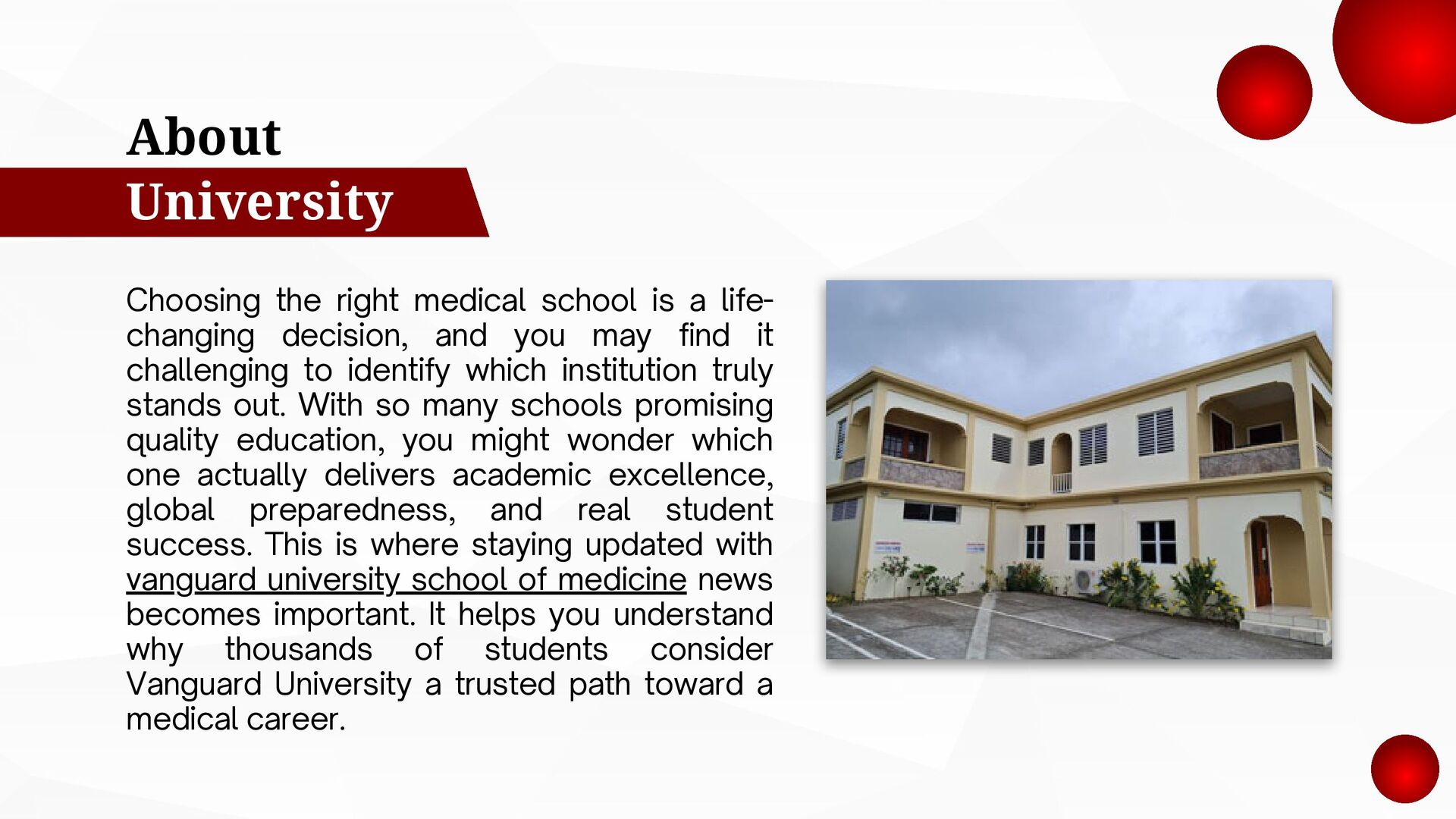 About
University

Choosing the right medical school is a life-changing decision, and you may find it challenging to identify which institution truly stands out. With so many schools promising quality education, you might wonder which one actually delivers academic excellence, global preparedness, and real student success. This is where staying updated with vanguard university school of medicine news becomes important. It helps you understand why thousands of students consider Vanguard University a trusted path toward a medical career.